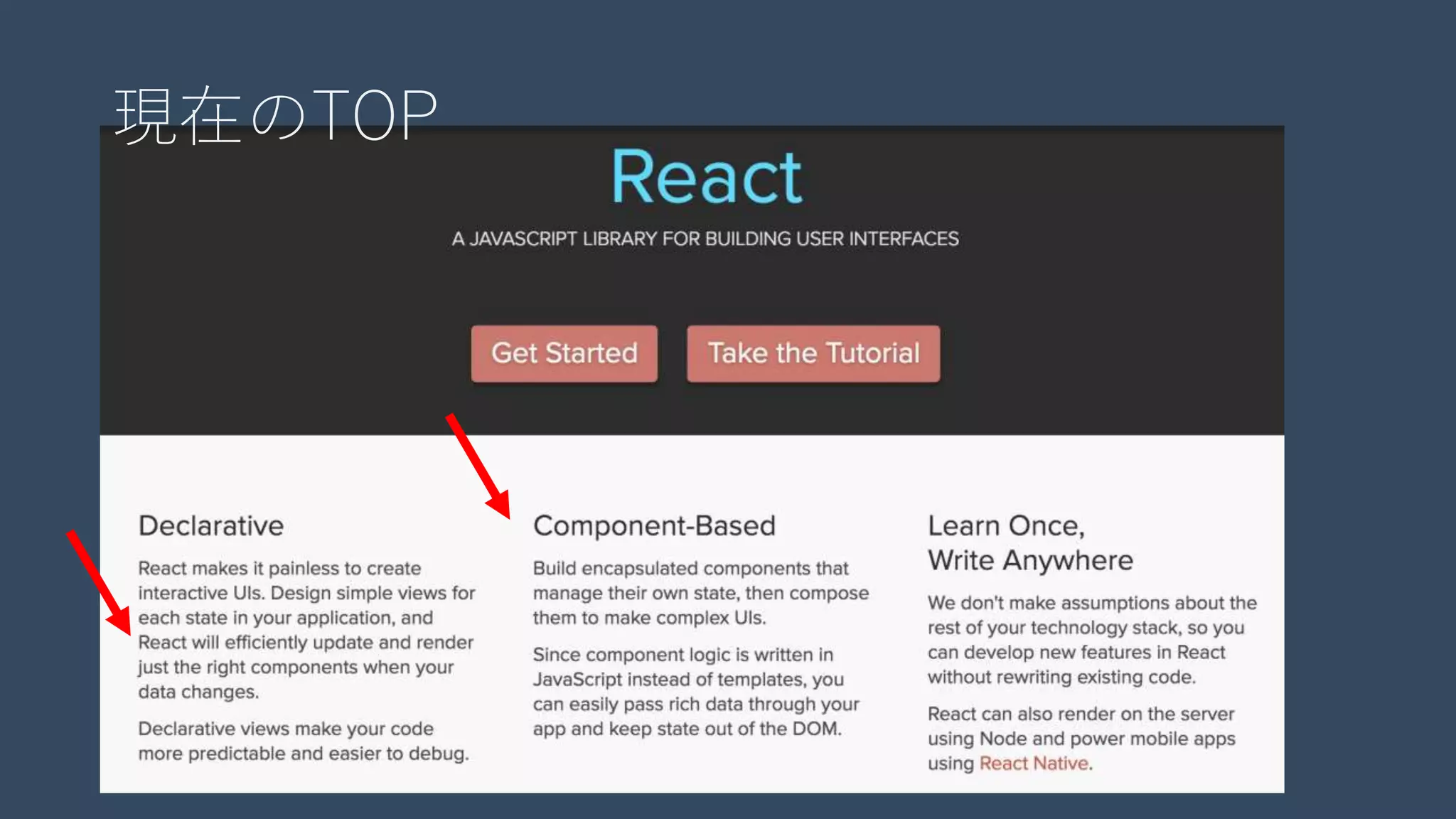 現在のTOP

React

A JAVASCRIPT LIBRARY FOR BUILDING USER INTERFACES

Get Started

Take the Tutorial

Declarative

React makes it painless to create interactive UIs. Design simple views for each state in your application, and React will efficiently update and render just the right components when your data changes.

Declarative views make your code more predictable and easier to debug.

Component-Based

Build encapsulated components that manage their own state, then compose them to make complex UIs.

Since component logic is written in JavaScript instead of templates, you can easily pass rich data through your app and keep state out of the DOM.

Learn Once, Write Anywhere

We don't make assumptions about the rest of your technology stack, so you can develop new features in React without rewriting existing code.

React can also render on the server using Node and power mobile apps using React Native.